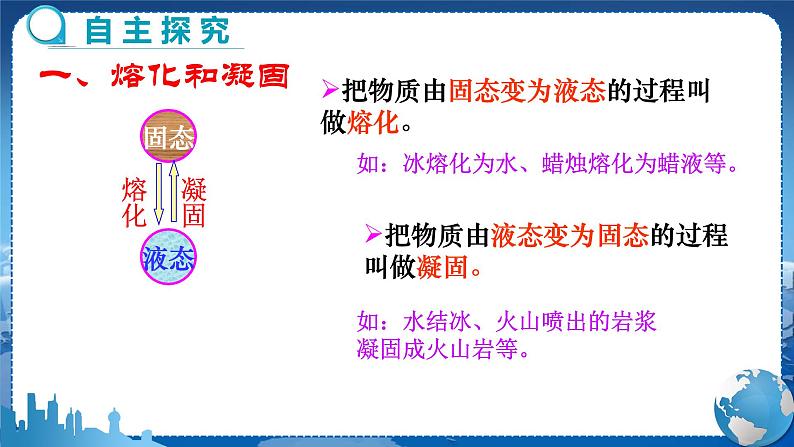 自主探究

一、熔化和凝固

固态

熔化

凝固

液态

➢把物质由固态变为液态的过程叫做熔化。

如：冰熔化为水、蜡烛熔化为蜡液等。

➢把物质由液态变为固态的过程叫做凝固。

如：水结冰、火山喷出的岩浆凝固成火山岩等。